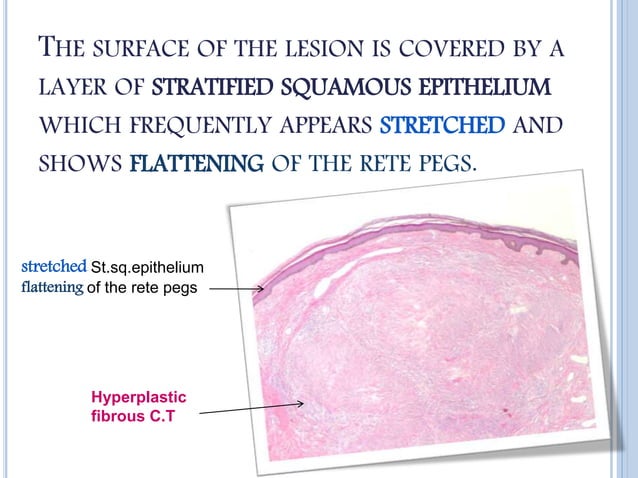 THE SURFACE OF THE LESION IS COVERED BY A LAYER OF STRATIFIED SQUAMOUS EPITHELIUM WHICH FREQUENTLY APPEARS STRETCHED AND SHOWS FLATTENING OF THE RETE PEGS.

stretched St.sq.epithelium
flattening of the rete pegs

Hyperplastic
fibrous C.T